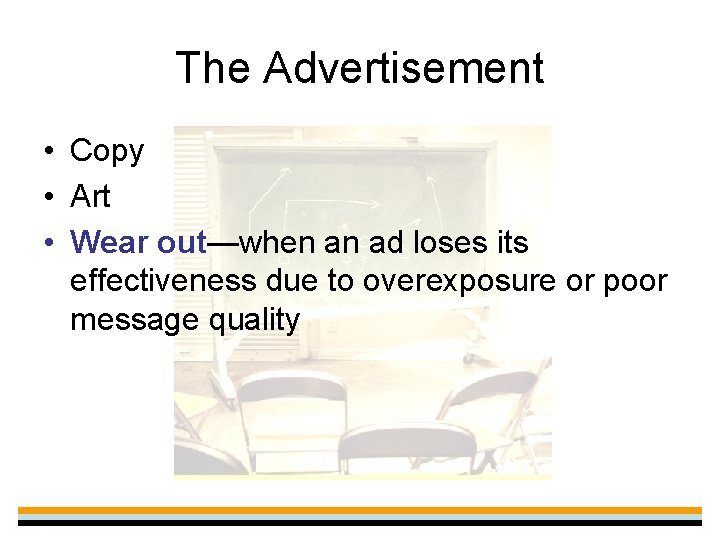 The Advertisement

• Copy
• Art
• Wear out—when an ad loses its effectiveness due to overexposure or poor message quality